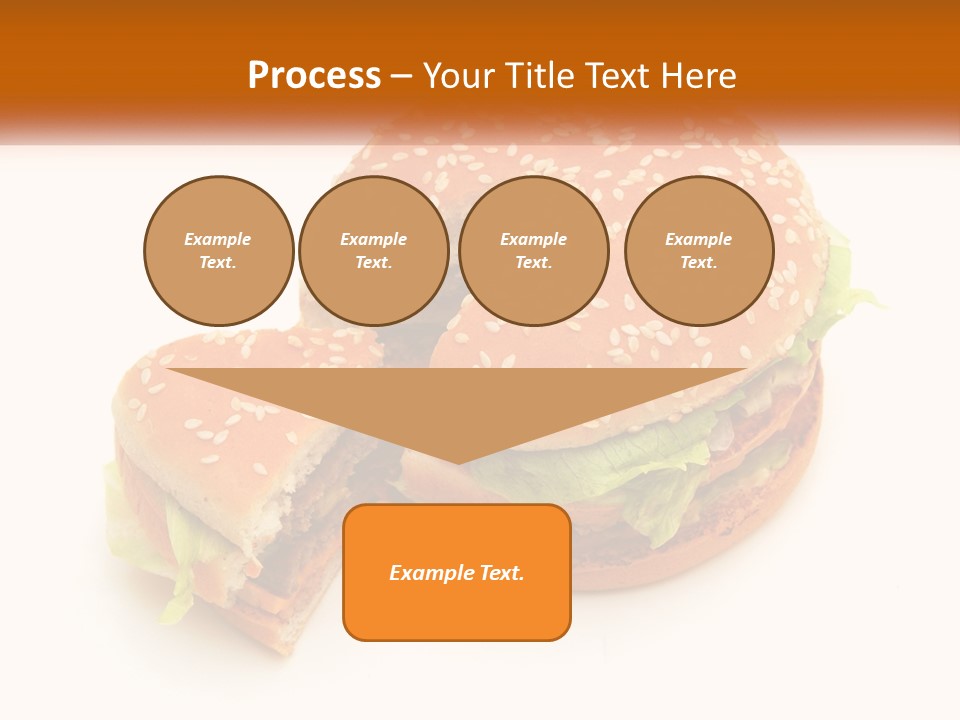 Process – Your Title Text Here

Example Text.

Example Text.

Example Text.

Example Text.

Example Text.